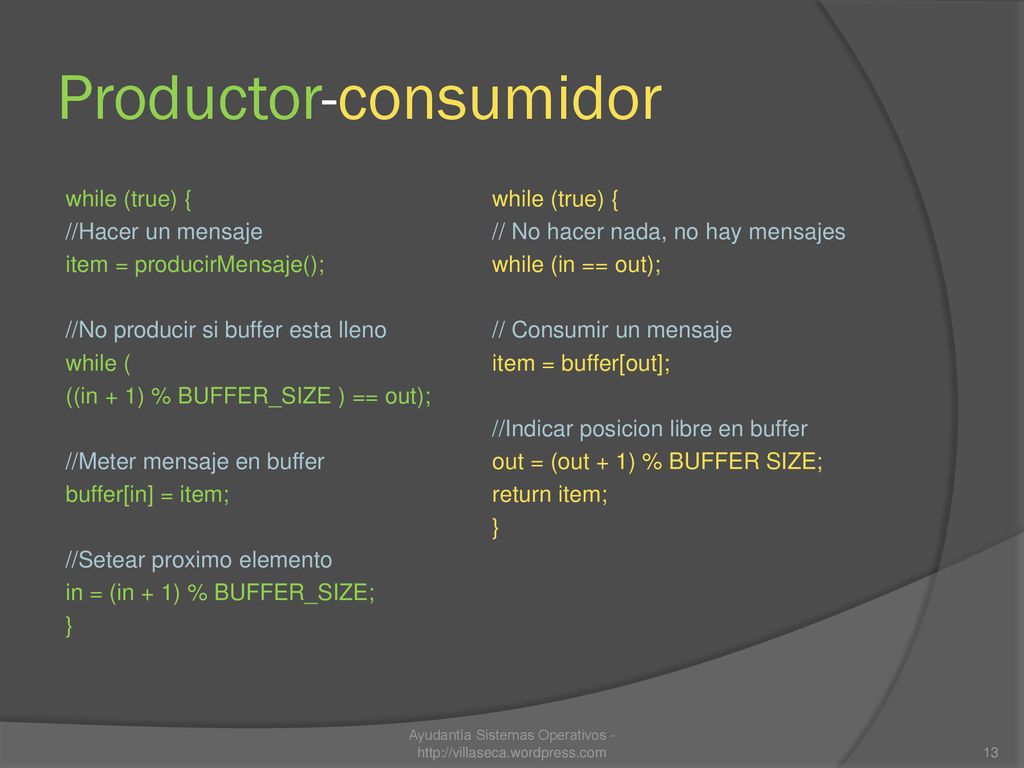 Productor-consumidor

while (true) {
//Hacer un mensaje
item = producirMensaje();

//No producir si buffer esta lleno
while (
((in + 1) % BUFFER_SIZE ) == out);

//Meter mensaje en buffer
buffer[in] = item;

//Setear proximo elemento
in = (in + 1) % BUFFER_SIZE;
}

while (true) {
// No hacer nada, no hay mensajes
while (in == out);

// Consumir un mensaje
item = buffer[out];

//Indicar posicion libre en buffer
out = (out + 1) % BUFFER SIZE;
return item;
}

Ayudantía Sistemas Operativos - http://villaseca.wordpress.com

13